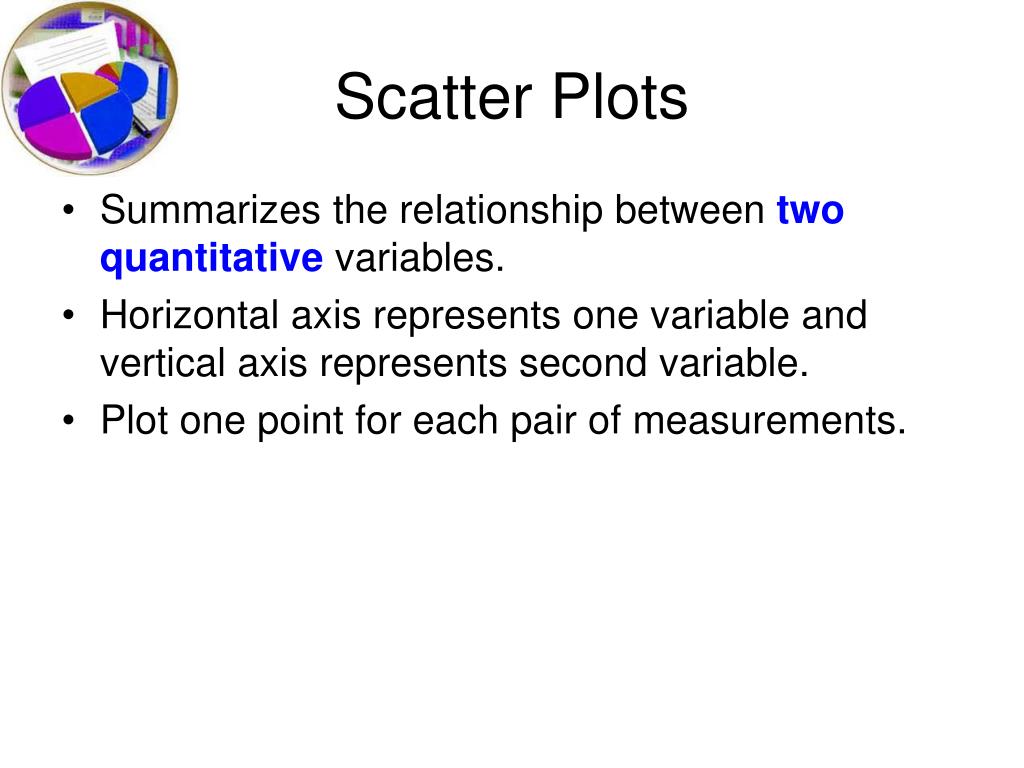 Scatter Plots

• Summarizes the relationship between two quantitative variables.
• Horizontal axis represents one variable and vertical axis represents second variable.
• Plot one point for each pair of measurements.